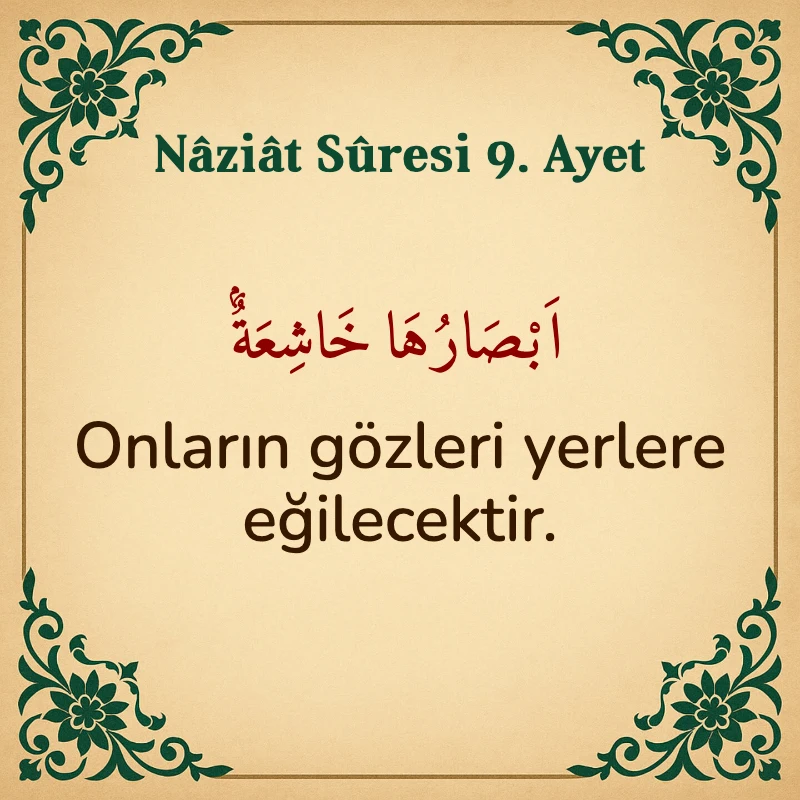 Nâziât Sûresi 9. Ayet

اَبْصَارُهَا خَاشِعَةٌۢ

Onların gözleri yerlere eğilecektir.